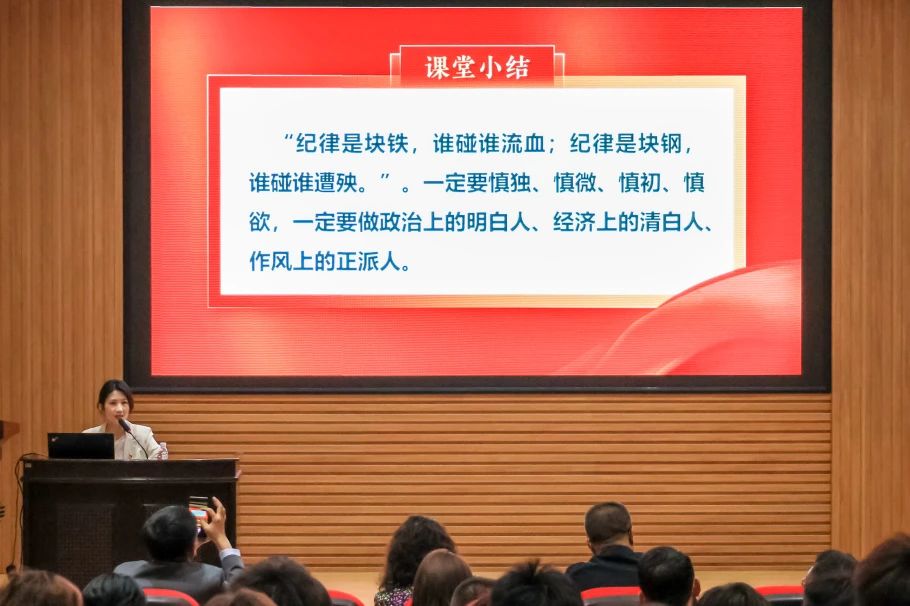 课堂小结

“纪律是块铁，谁碰谁流血；纪律是块钢，谁碰谁遭殃。”。一定要慎独、慎微、慎初、慎欲，一定要做政治上的明白人、经济上的清白人、作风上的正派人。